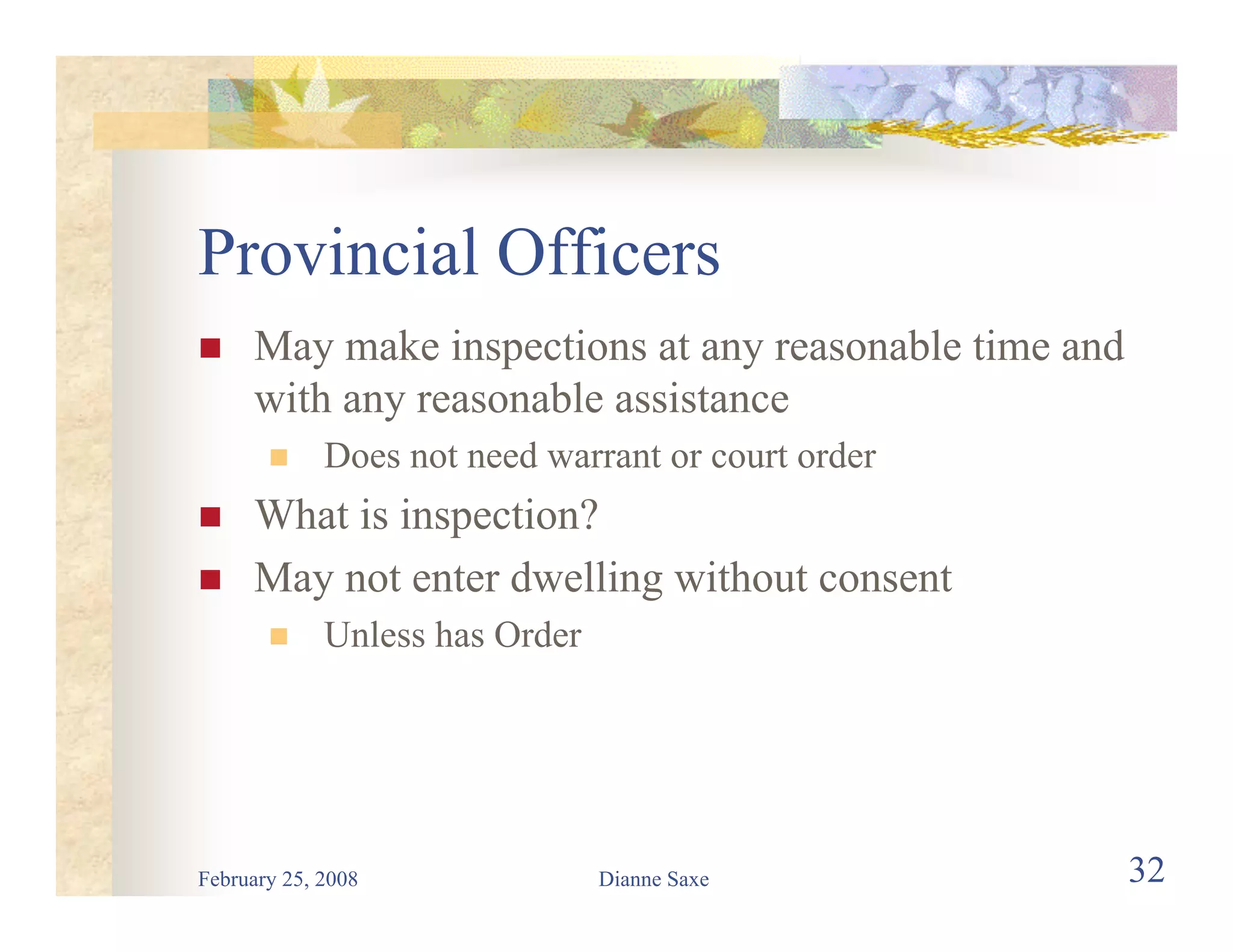 Provincial Officers

- May make inspections at any reasonable time and with any reasonable assistance
  - Does not need warrant or court order
- What is inspection?
- May not enter dwelling without consent
  - Unless has Order

February 25, 2008

Dianne Saxe

32